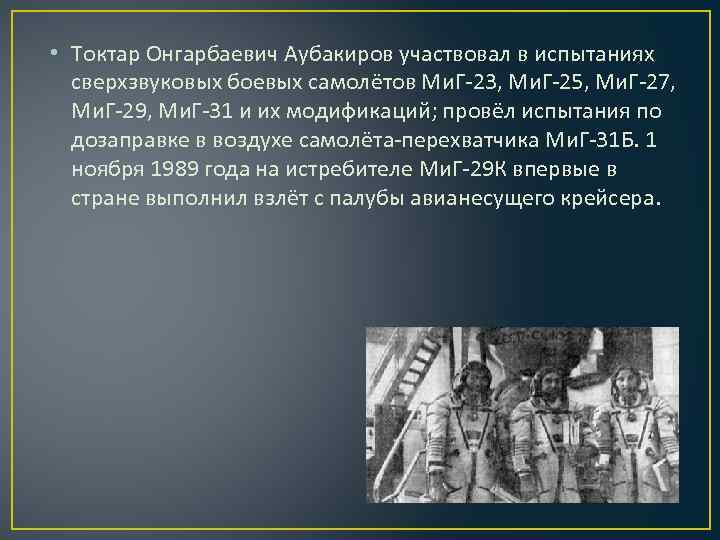 • Токтар Онгарбаевич Аубакиров участвовал в испытаниях сверхзвуковых боевых самолётов МиГ-23, МиГ-25, МиГ-27, МиГ-29, МиГ-31 и их модификаций; провёл испытания по дозаправке в воздухе самолёта-перехватчика МиГ-31Б. 1 ноября 1989 года на истребителе МиГ-29К впервые в стране выполнил взлёт с палубы авианесущего крейсера.